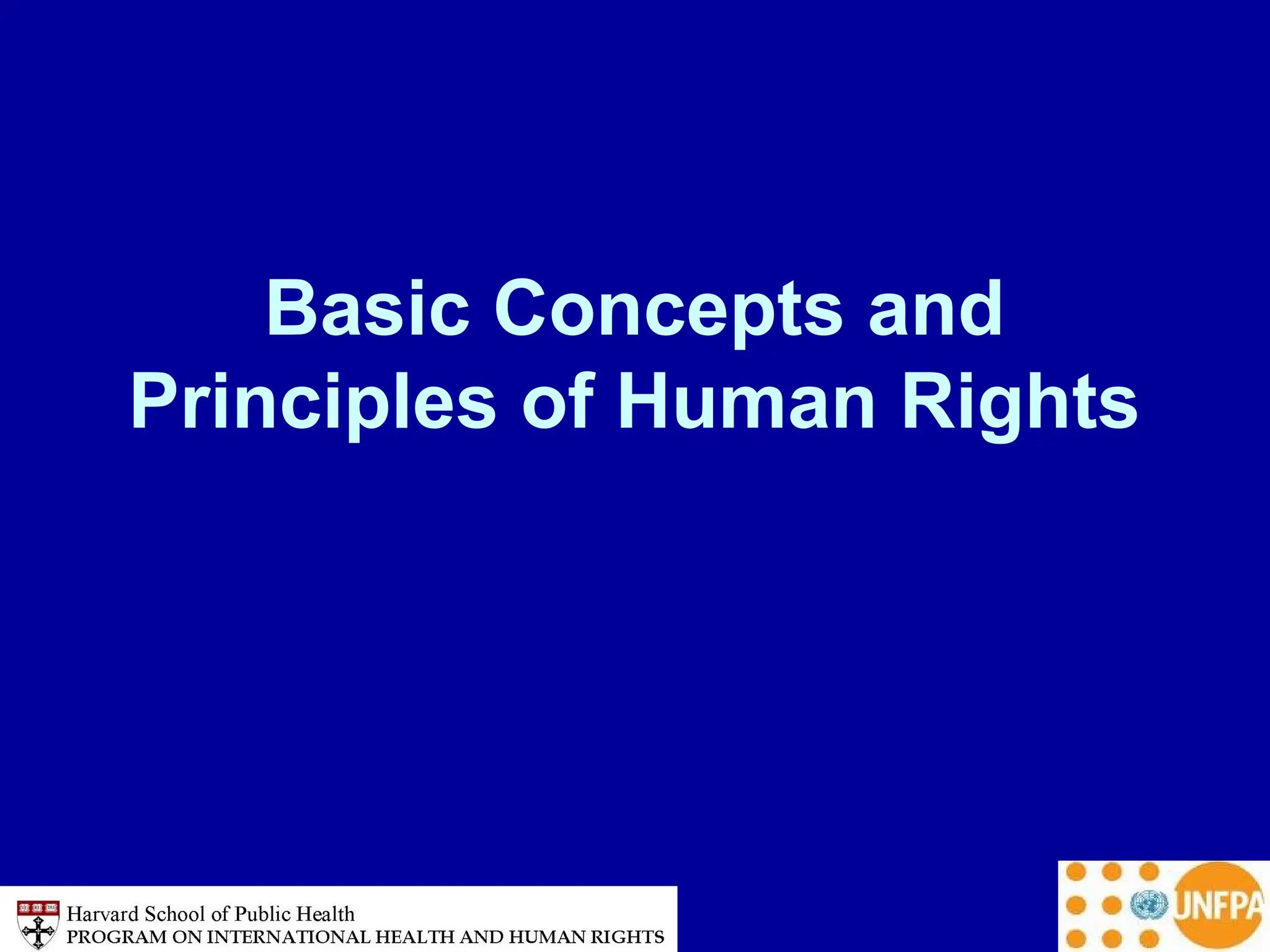 Basic Concepts and Principles of Human Rights

Harvard School of Public Health
PROGRAM ON INTERNATIONAL HEALTH AND HUMAN RIGHTS

UNFPA